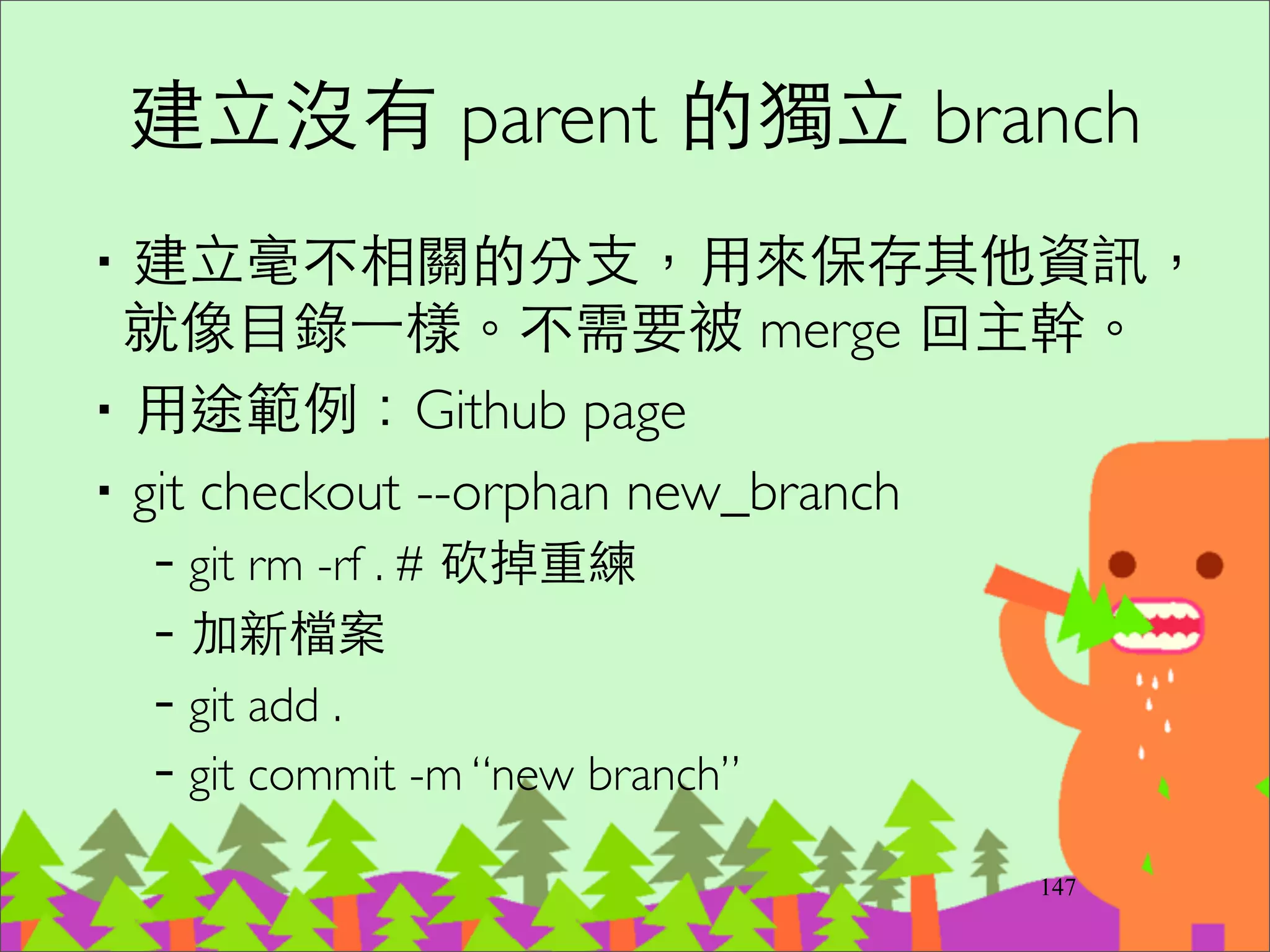 建立沒有 parent 的獨立 branch

▪ 建立毫不相關的分支，用來保存其他資訊，就像目錄一樣。不需要被 merge 回主幹。

▪ 用途範例：Github page

▪ git checkout --orphan new_branch

– git rm -rf . # 砍掉重練

– 加新檔案

– git add .

– git commit -m “new branch”

147